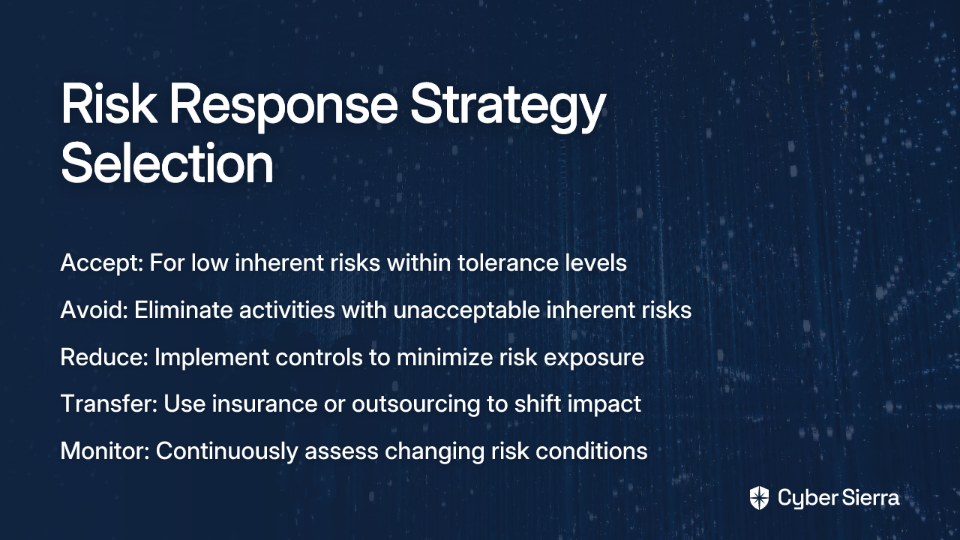 Risk Response Strategy Selection

Accept: For low inherent risks within tolerance levels

Avoid: Eliminate activities with unacceptable inherent risks

Reduce: Implement controls to minimize risk exposure

Transfer: Use insurance or outsourcing to shift impact

Monitor: Continuously assess changing risk conditions

Cyber Sierra